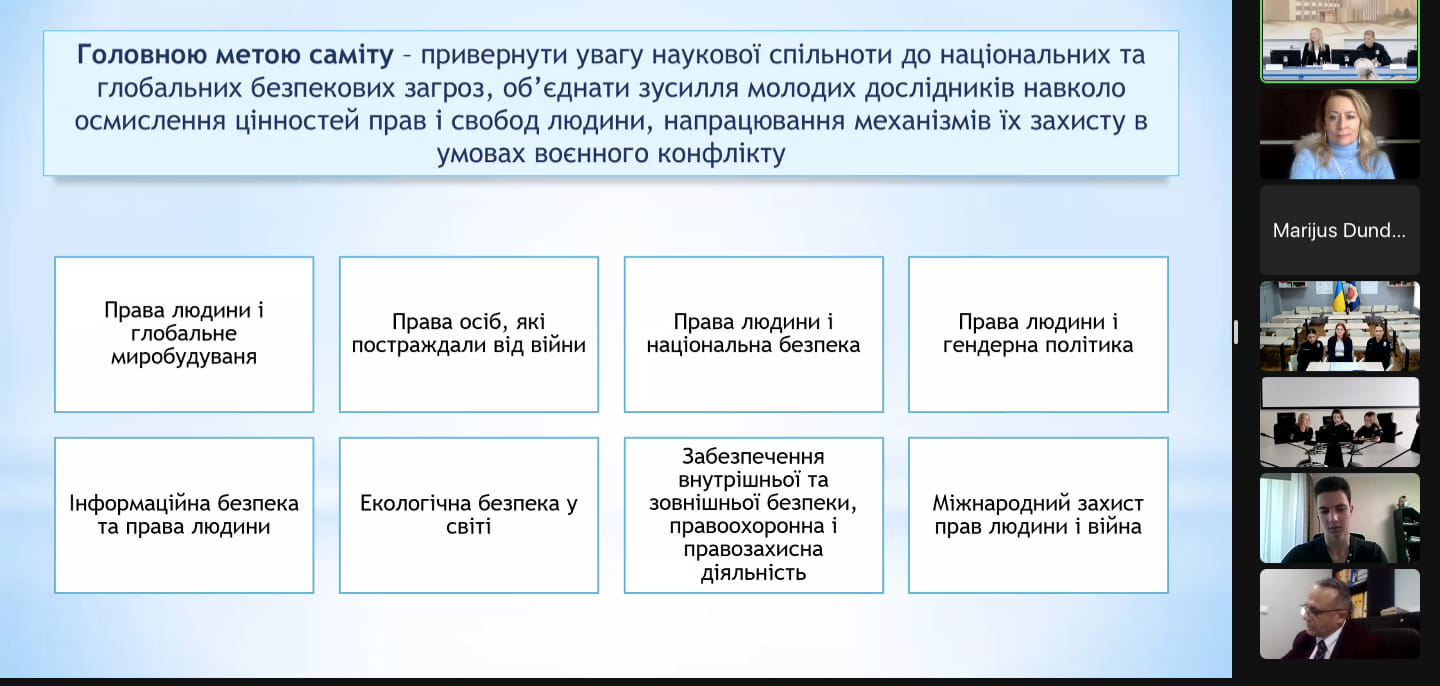 **Головною метою саміту** – привернути увагу наукової спільноти до національних та глобальних безпекових загроз, об'єднати зусилля молодих дослідників навколо осмислення цінностей прав і свобод людини, напрацювання механізмів їх захисту в умовах воєнного конфлікту

Права людини і глобальне миробудуваня

Права осіб, які постраждали від війни

Права людини і національна безпека

Права людини і гендерна політика

Інформаційна безпека та права людини

Екологічна безпека у світі

Забезпечення внутрішньої та зовнішньої безпеки, правоохоронна і правозахисна діяльність

Міжнародний захист прав людини і війна

Marijus Dund...